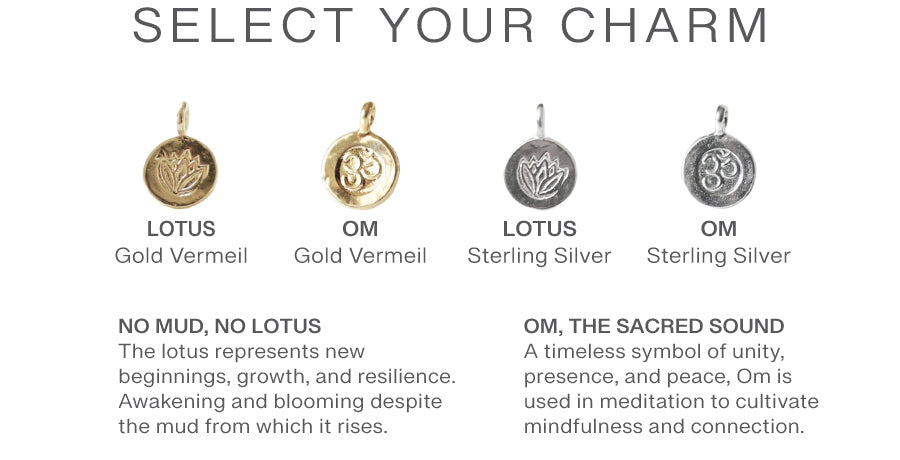 SELECT YOUR CHARM

LOTUS
Gold Vermeil

OM
Gold Vermeil

LOTUS
Sterling Silver

OM
Sterling Silver

NO MUD, NO LOTUS
The lotus represents new beginnings, growth, and resilience. Awakening and blooming despite the mud from which it rises.

OM, THE SACRED SOUND
A timeless symbol of unity, presence, and peace, Om is used in meditation to cultivate mindfulness and connection.